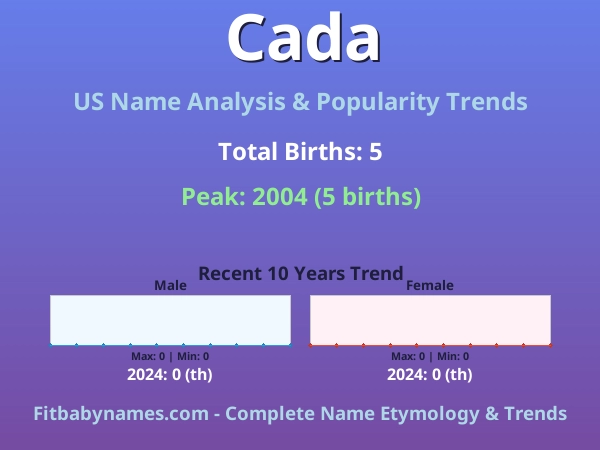 Cada

US Name Analysis & Popularity Trends

Total Births: 5

Peak: 2004 (5 births)

Recent 10 Years Trend

Male

Max: 0 | Min: 0

2024: 0 (th)

Female

Max: 0 | Min: 0

2024: 0 (th)

Fitbabynames.com - Complete Name Etymology & Trends